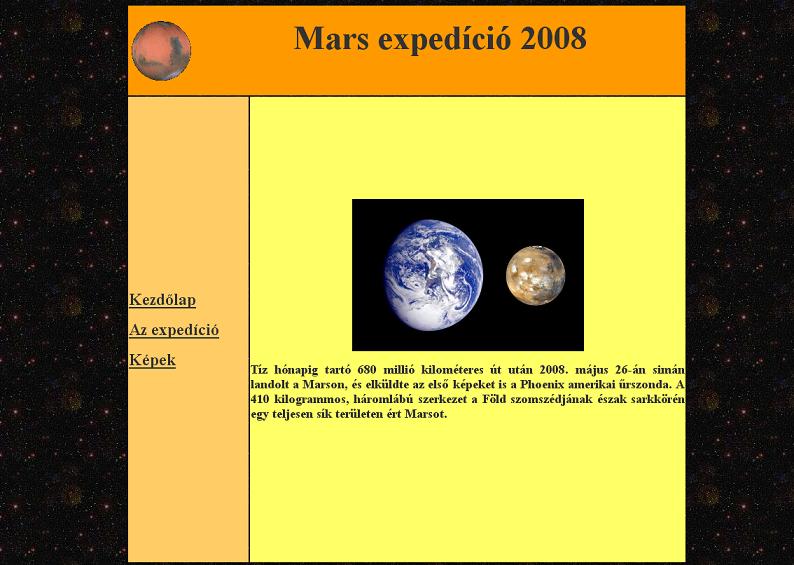 Mars expedíció 2008

Kezdőlap

Az expedíció

Képek

Tíz hónapig tartó 680 millió kilométeres út után 2008. május 26-án simán landolt a Marson, és elküldte az első képeket is a Phoenix amerikai űrszonda. A 410 kilogrammos, háromlábú szerkezet a Föld szomszédjának észak sarkkörén egy teljesen sík területen ért Marsot.